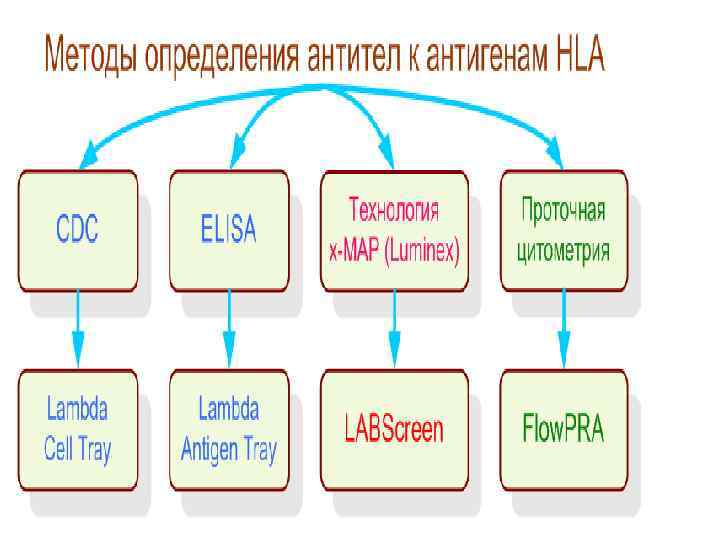 Методы определения антител к антигенам HLA

CDC

ELISA

Технология x-MAP (Luminex)

Проточная цитометрия

Lambda Cell Tray

Lambda Antigen Tray

LABScreen

FlowPRA